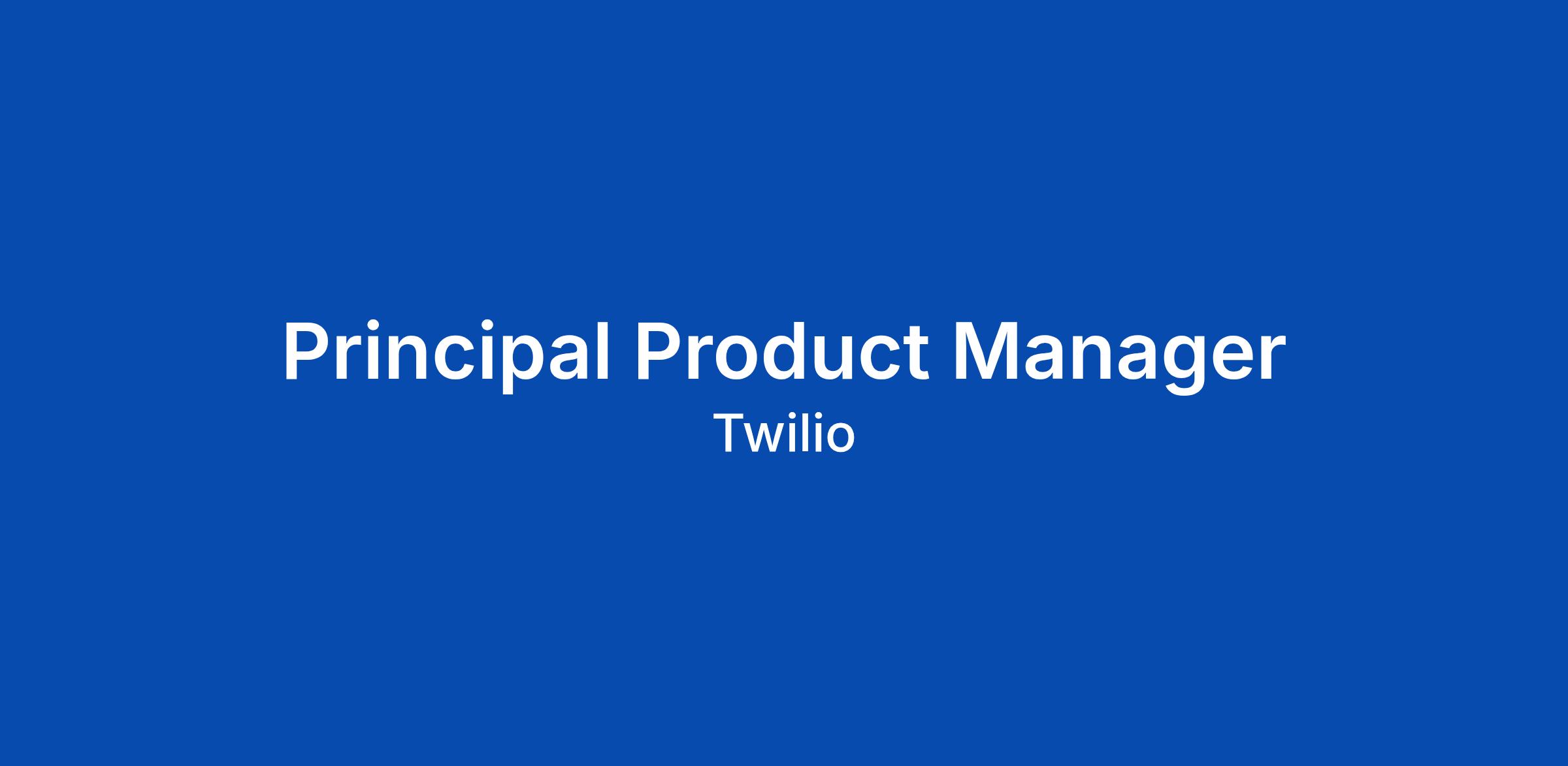 Principal Product Manager
Twilio